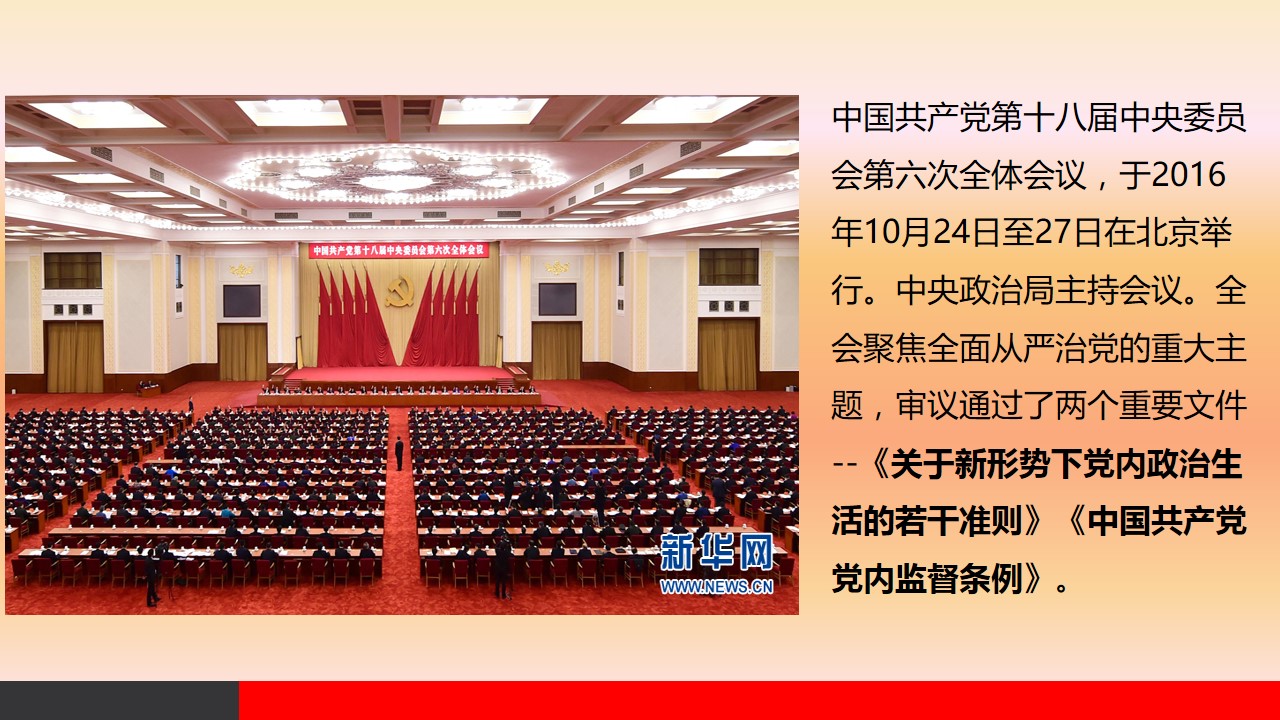 中国共产党第十八届中央委员会第六次全体会议

新华网
WWW.NEWS.CN

中国共产党第十八届中央委员会第六次全体会议，于2016年10月24日至27日在北京举行。中央政治局主持会议。全会聚焦全面从严治党的重大主题，审议通过了两个重要文件--《关于新形势下党内政治生活的若干准则》《中国共产党党内监督条例》。